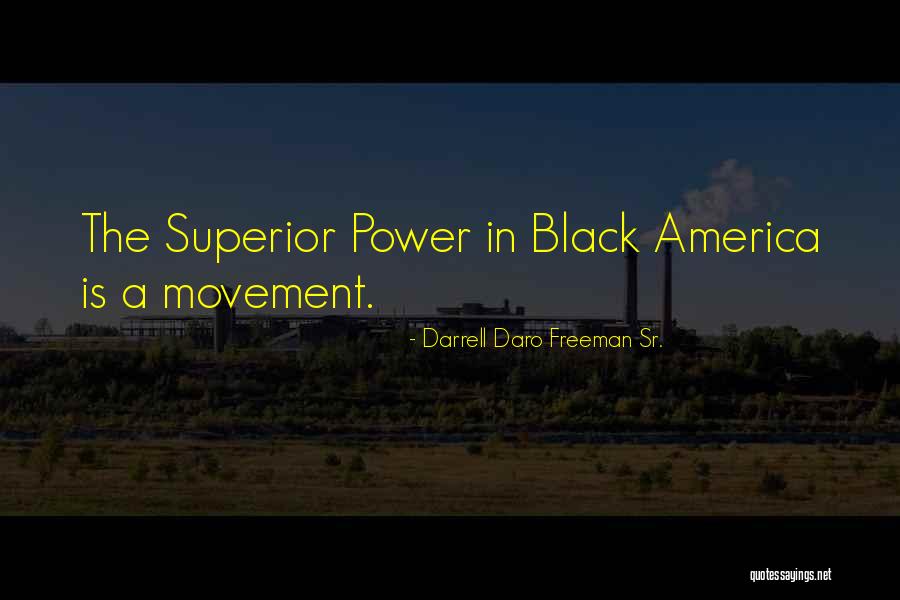 The Superior Power in Black America is a movement.

- Darrell Daro Freeman Sr.

quotessayings.net